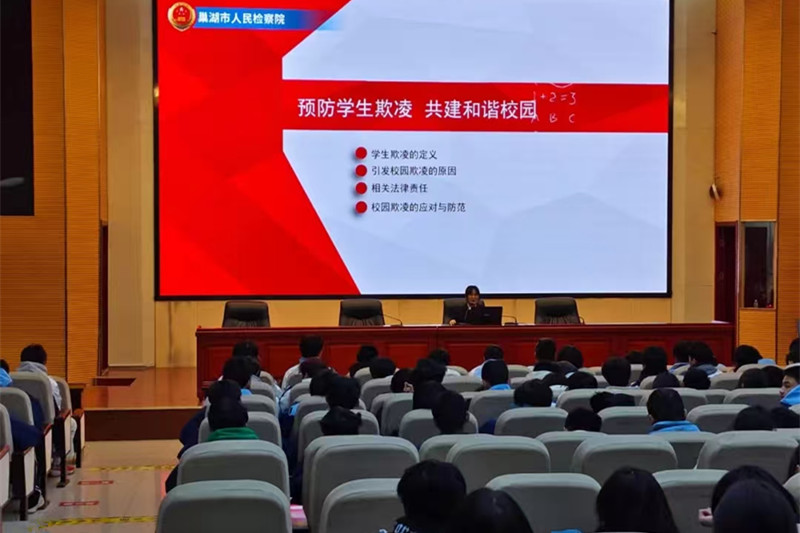 巢湖市人民检察院

预防学生欺凌 共建和谐校园

+2=3
B C

学生欺凌的定义
引发校园欺凌的原因
相关法律责任
校园欺凌的应对与防范